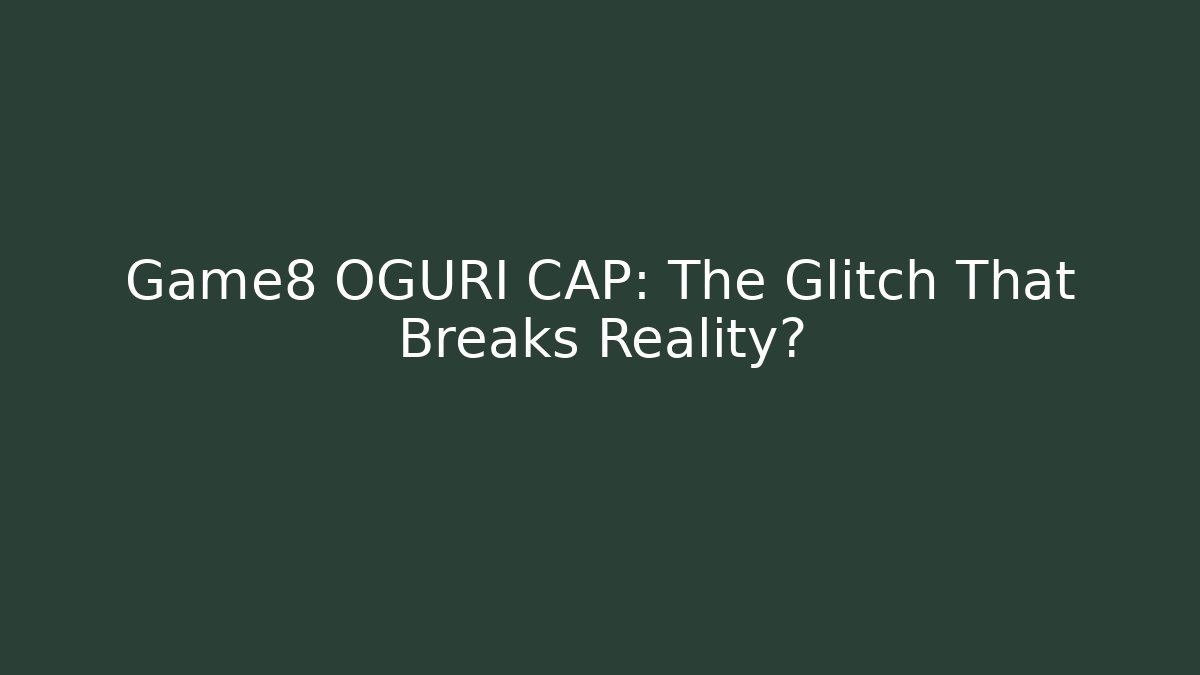 Game8 OGURI CAP: The Glitch That Breaks Reality?